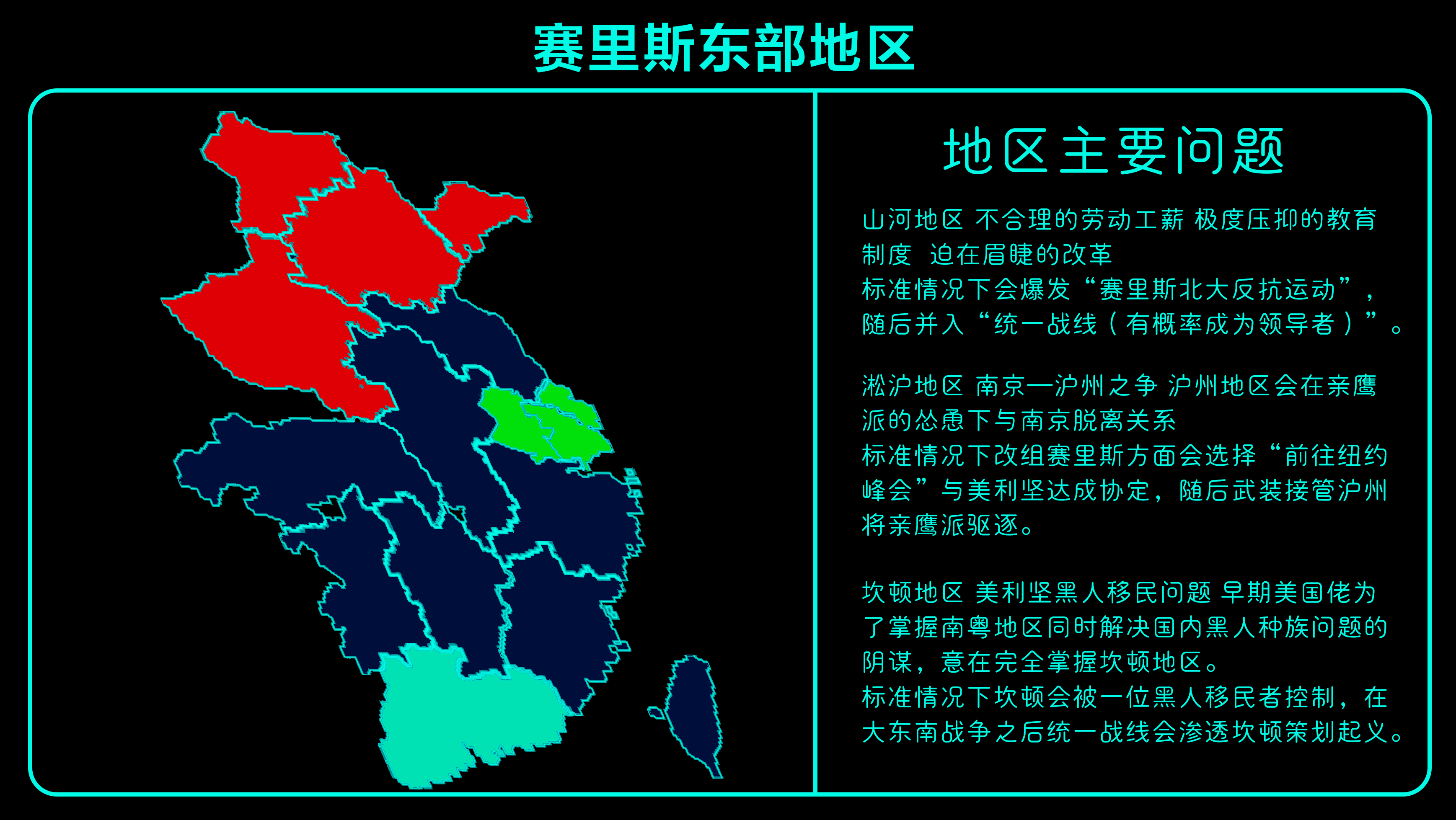 赛里斯东部地区

地区主要问题

山河地区 不合理的劳动工薪 极度压抑的教育制度 迫在眉睫的改革
标准情况下会爆发“赛里斯北大反抗运动”，随后并入“统一战线（有概率成为领导者）”。

淞沪地区 南京—沪州之争 沪州地区会在亲鹰派的怂恿下与南京脱离关系
标准情况下改组赛里斯方面会选择“前往纽约峰会”与美利坚达成协定，随后武装接管沪州将亲鹰派驱逐。

坎顿地区 美利坚黑人移民问题 早期美国佬为了掌握南粤地区同时解决国内黑人种族问题的阴谋，意在完全掌握坎顿地区。
标准情况下坎顿会被一位黑人移民者控制，在大东南战争之后统一战线会渗透坎顿策划起义。